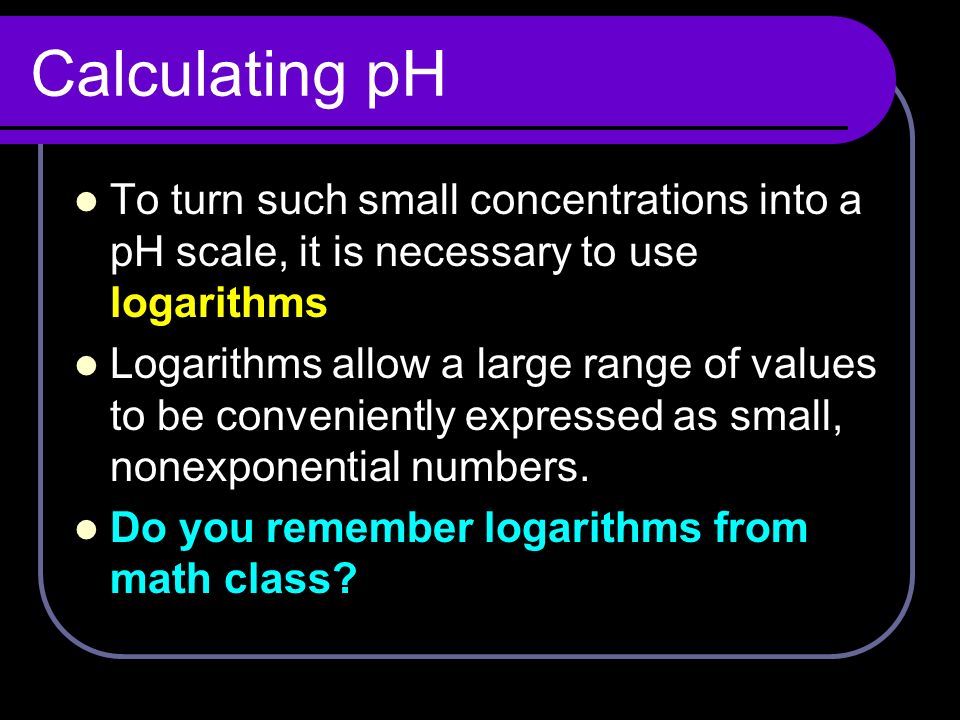 Calculating pH

- To turn such small concentrations into a pH scale, it is necessary to use logarithms
- Logarithms allow a large range of values to be conveniently expressed as small, nonexponential numbers.
- Do you remember logarithms from math class?